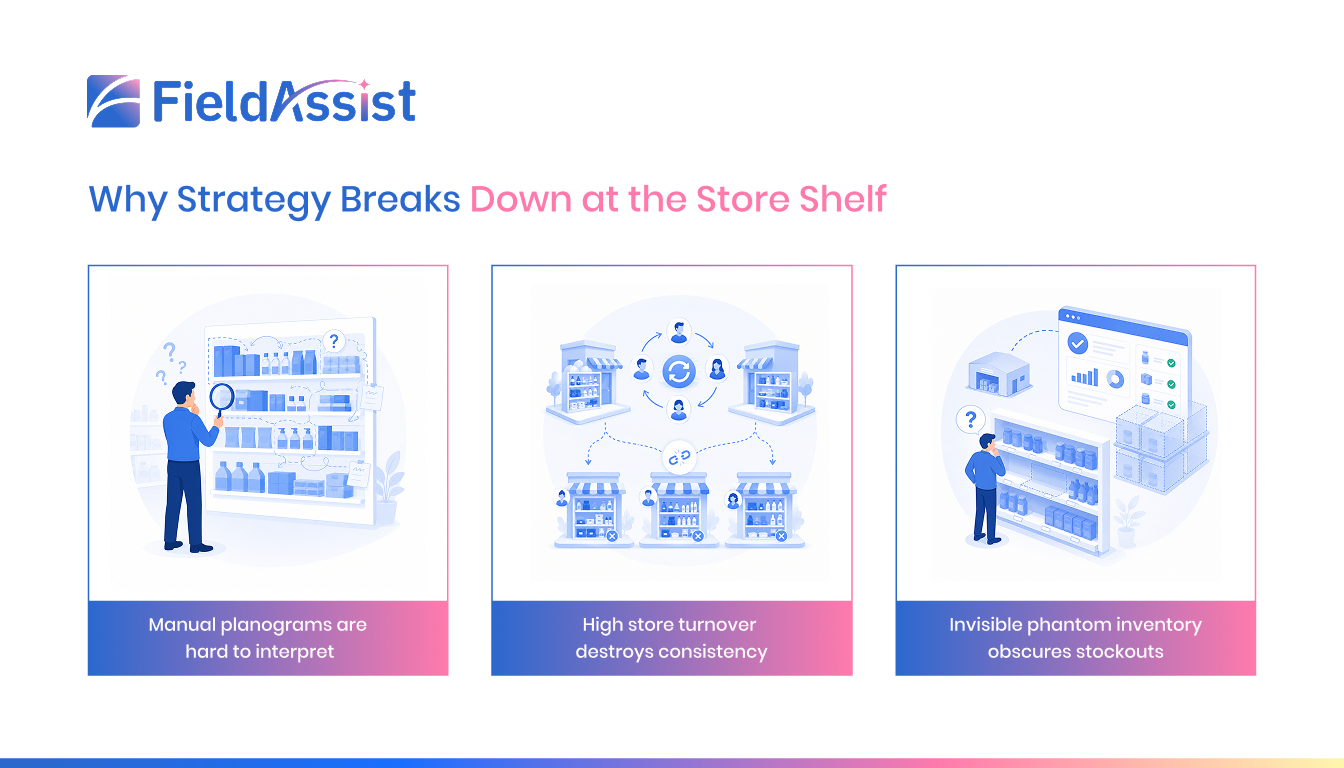 FieldAssist

Why Strategy Breaks Down at the Store Shelf

Manual planograms are hard to interpret

High store turnover destroys consistency

Invisible phantom inventory obscures stockouts